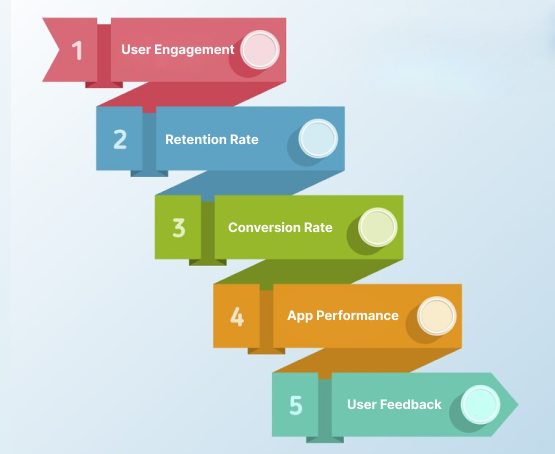 1 User Engagement

2 Retention Rate

3 Conversion Rate

4 App Performance

5 User Feedback